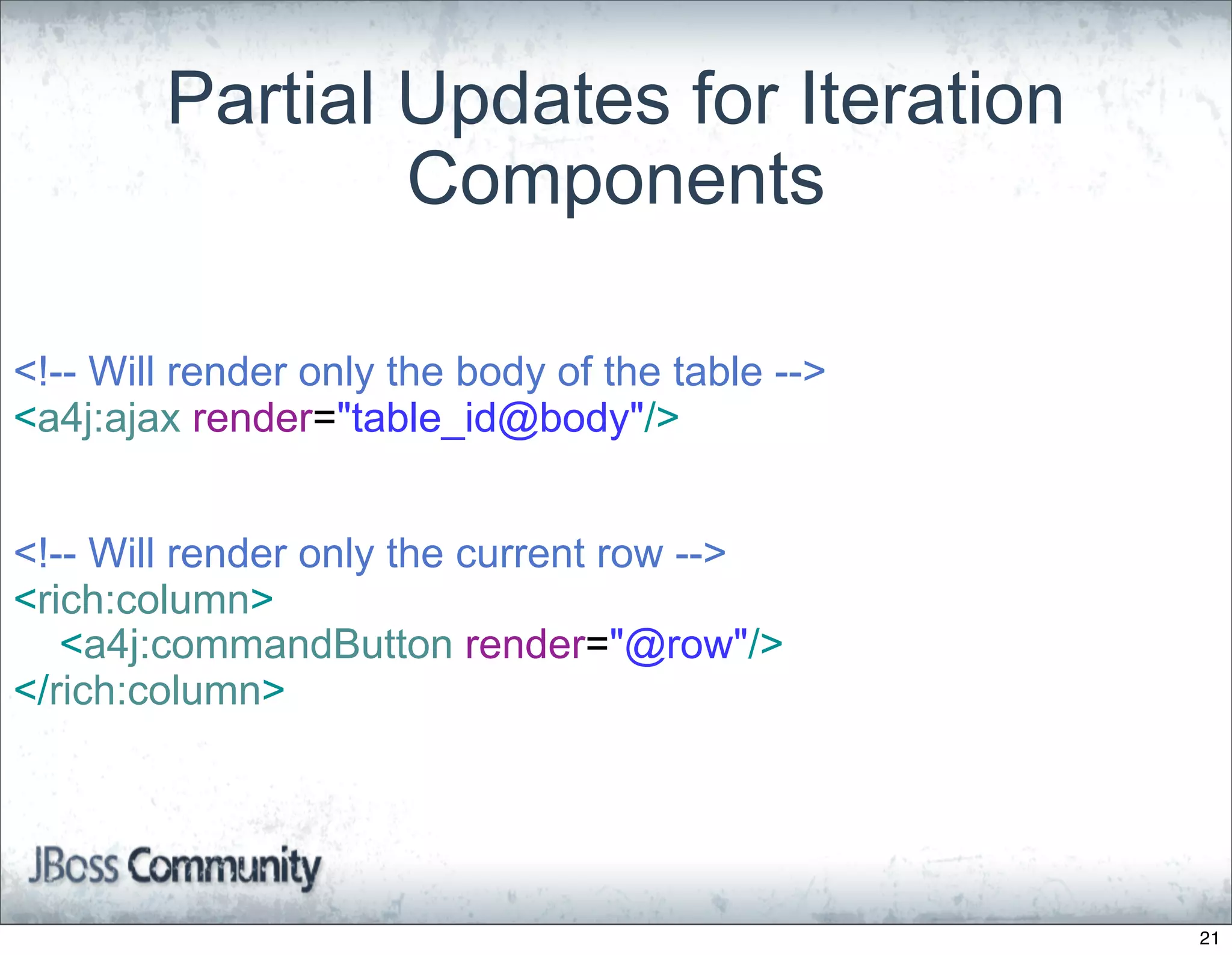 Partial Updates for Iteration Components

<!-- Will render only the body of the table -->
<a4j:ajax render="table_id@body"/>

<!-- Will render only the current row -->
<rich:column>
<a4j:commandButton render="@row"/>
</rich:column>

JBoss Community

21